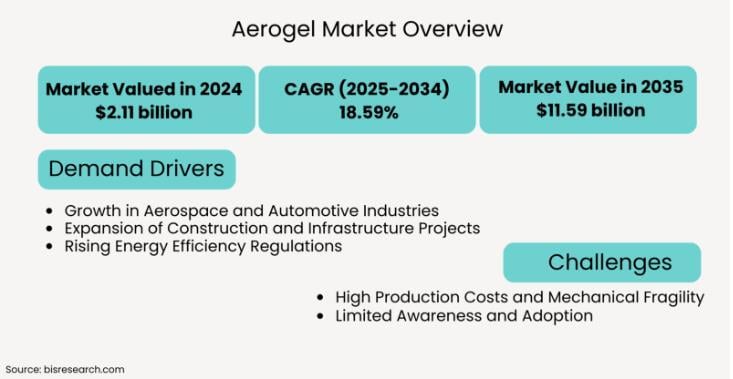 Aerogel Market Overview

Market Valued in 2024
\$2.11 billion

CAGR (2025-2034)
18.59%

Market Value in 2035
\$11.59 billion

Demand Drivers

- Growth in Aerospace and Automotive Industries
- Expansion of Construction and Infrastructure Projects
- Rising Energy Efficiency Regulations

Challenges

- High Production Costs and Mechanical Fragility
- Limited Awareness and Adoption

Source: bisresearch.com